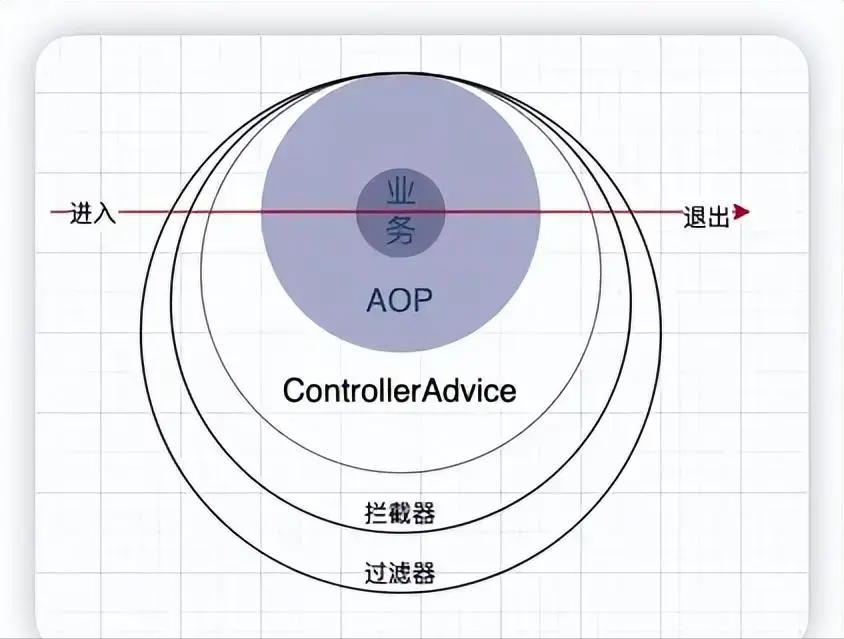 进入

业务

退出

AOP

ControllerAdvice

拦截器

过滤器